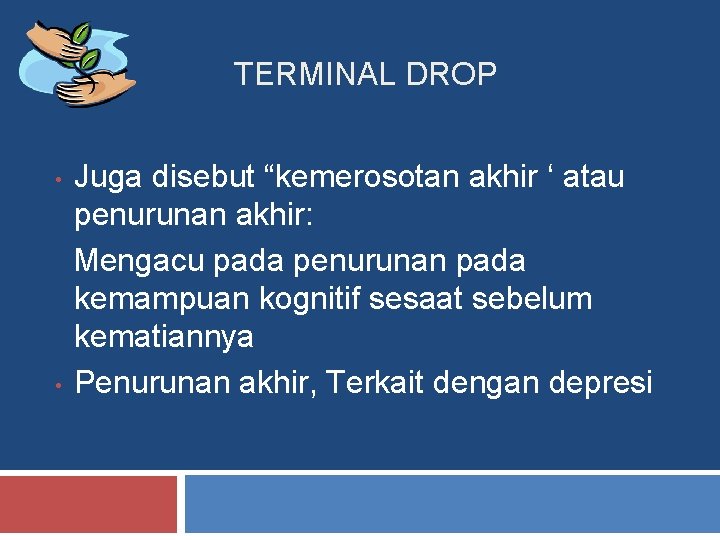 TERMINAL DROP

• Juga disebut “kemerosotan akhir ‘ atau penurunan akhir:

Mengacu pada penurunan pada kemampuan kognitif sesaat sebelum kematiannya

• Penurunan akhir, Terkait dengan depresi